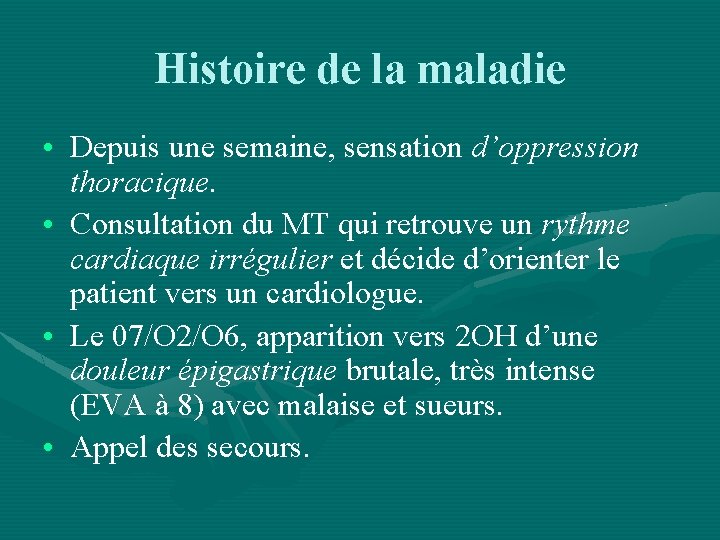 Histoire de la maladie

• Depuis une semaine, sensation d'oppression thoracique.

• Consultation du MT qui retrouve un rythme cardiaque irrégulier et décide d'orienter le patient vers un cardiologue.

• Le 07/O2/O6, apparition vers 2OH d'une douleur épigastrique brutale, très intense (EVA à 8) avec malaise et sueurs.

• Appel des secours.